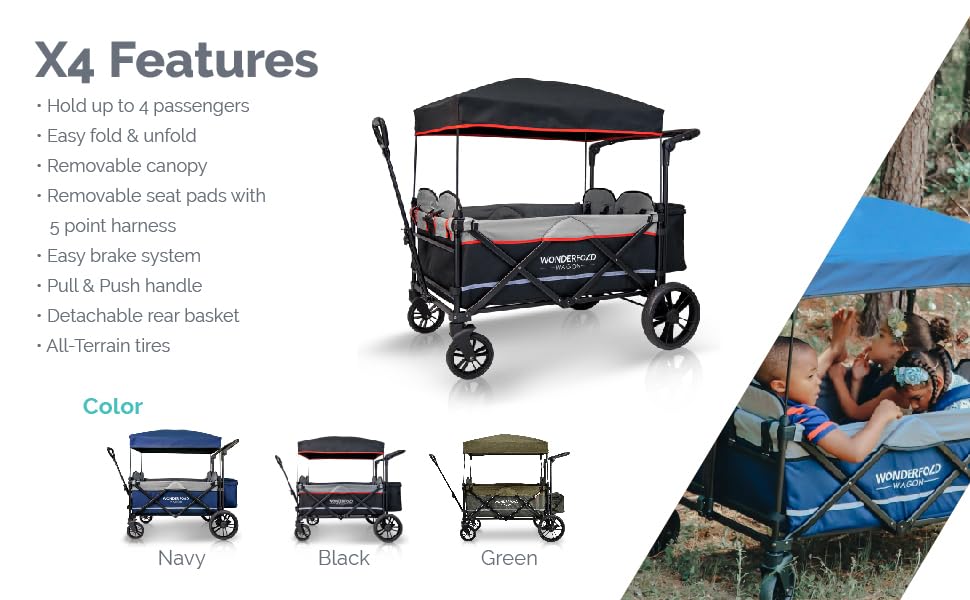 X4 Features
• Hold up to 4 passengers
• Easy fold & unfold
• Removable canopy
• Removable seat pads with 5 point harness
• Easy brake system
• Pull & Push handle
• Detachable rear basket
• All-Terrain tires

WONDERFOLD WAGON

Color

Navy

Black

Green

WONDERFOLD WAGON